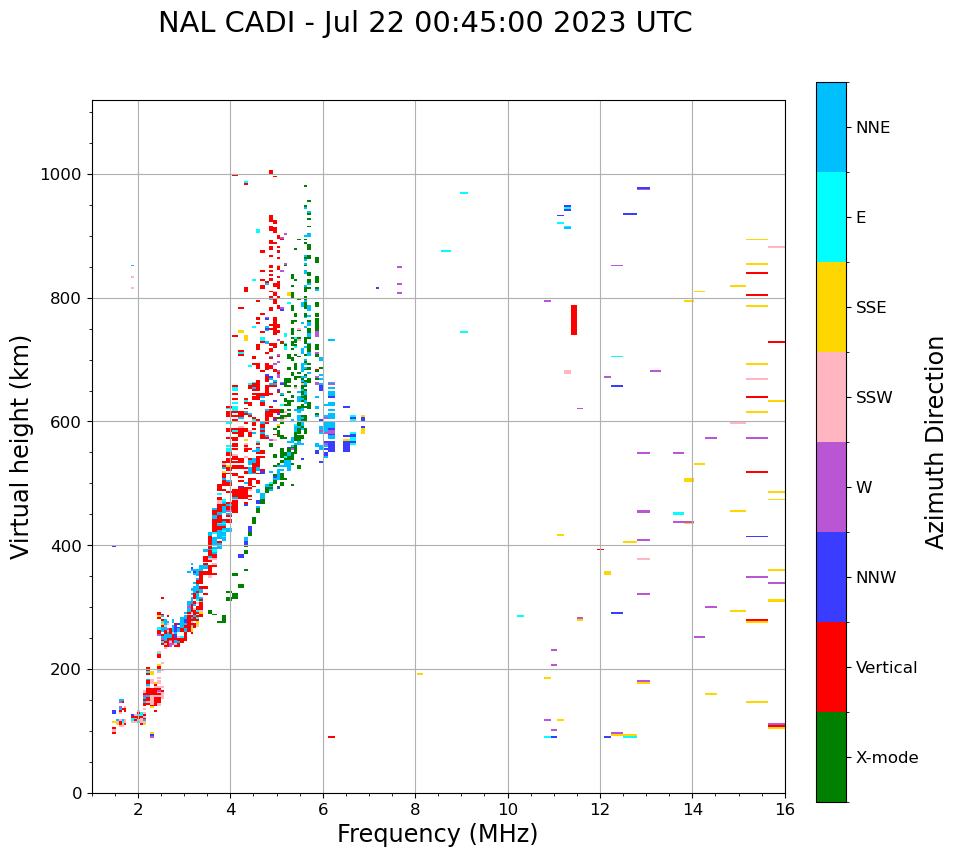 NAL CADI - Jul 22 00:45:00 2023 UTC

Virtual height (km)

1000
800
600
400
200
0

2
4
6
8
10
12
14
16

Frequency (MHz)

NNE
E
SSE
SSW
W
NNW
Vertical
X-mode

Azimuth Direction